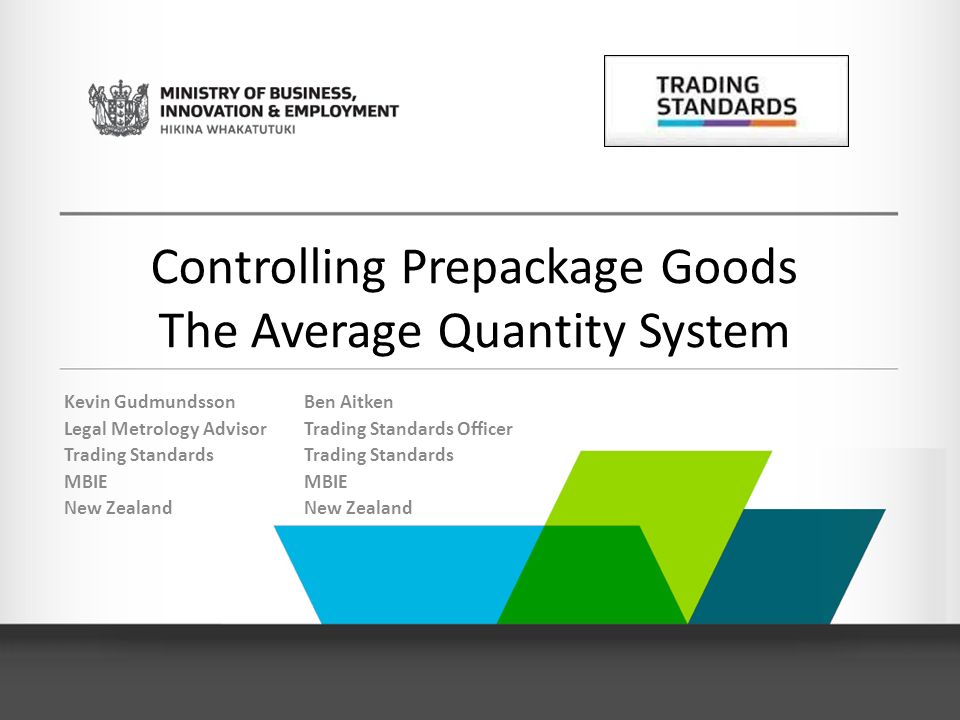 MINISTRY OF BUSINESS, INNOVATION & EMPLOYMENT
HIKINA WHAKATUTUKI

TRADING STANDARDS

Controlling Prepackage Goods
The Average Quantity System

Kevin Gudmundsson
Legal Metrology Advisor
Trading Standards
MBIE
New Zealand

Ben Aitken
Trading Standards Officer
Trading Standards
MBIE
New Zealand